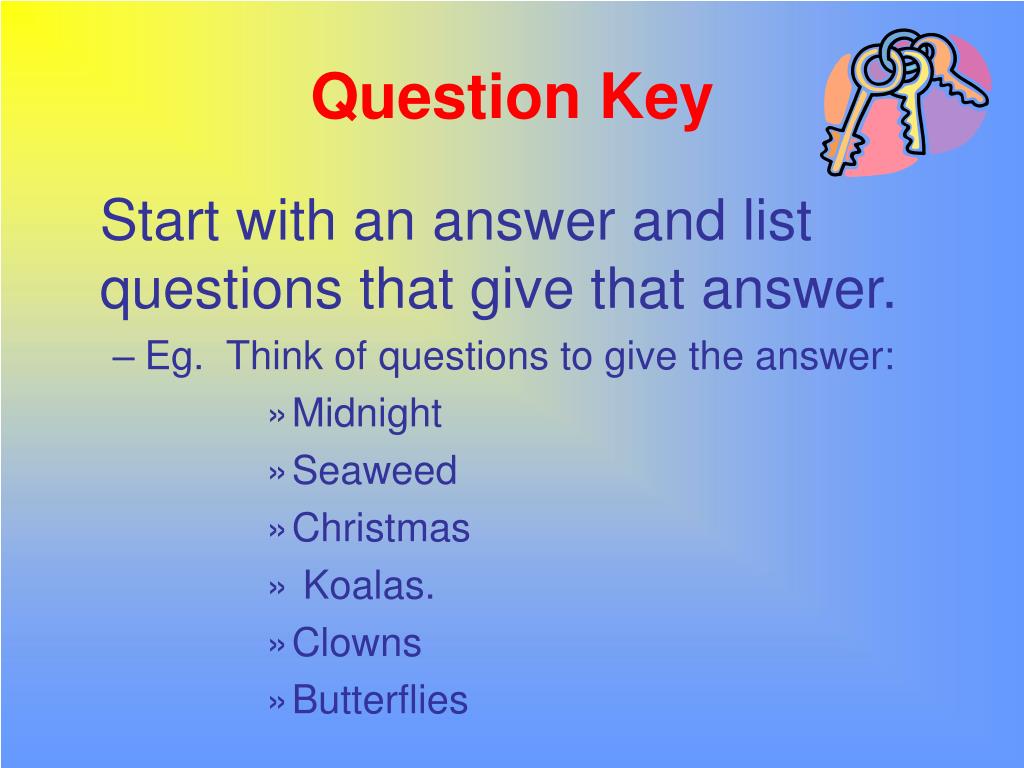 Question Key

Start with an answer and list questions that give that answer.

– Eg. Think of questions to give the answer:

» Midnight

» Seaweed

» Christmas

» Koalas.

» Clowns

» Butterflies